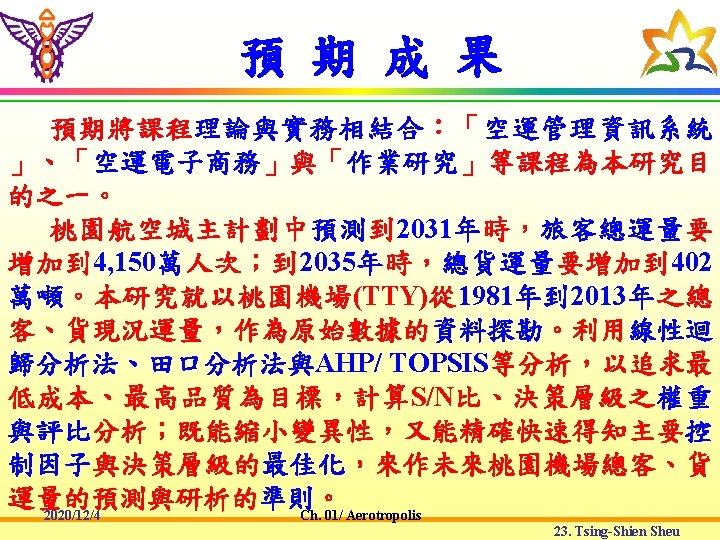 預 期 成 果

預期將課程理論與實務相結合：「空運管理資訊系統」、「空運電子商務」與「作業研究」等課程為本研究目的之一。

桃園航空城主計劃中預測到2031年時，旅客總運量要增加到4,150萬人次；到2035年時，總貨運量要增加到402萬噸。本研究就以桃園機場(TTY)從1981年到2013年之總客、貨現況運量，作為原始數據的資料探勘。利用線性迴歸分析法、田口分析法與AHP/ TOPSIS等分析，以追求最低成本、最高品質為目標，計算S/N比、決策層級之權重與評比分析；既能縮小變異性，又能精確快速得知主要控制因子與決策層級的最佳化，來作未來桃園機場總客、貨運量的預測與研析的準則。

2020/12/4 Ch. 01/ Aerotropolis 23. Tsing-Shien Sheu